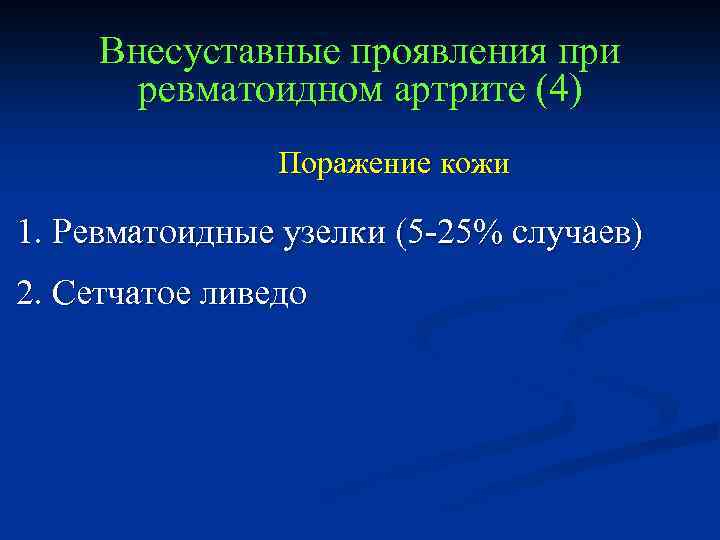 Внесуставные проявления при ревматоидном артрите (4)

Поражение кожи

1. Ревматоидные узелки (5-25% случаев)

2. Сетчатое ливедо